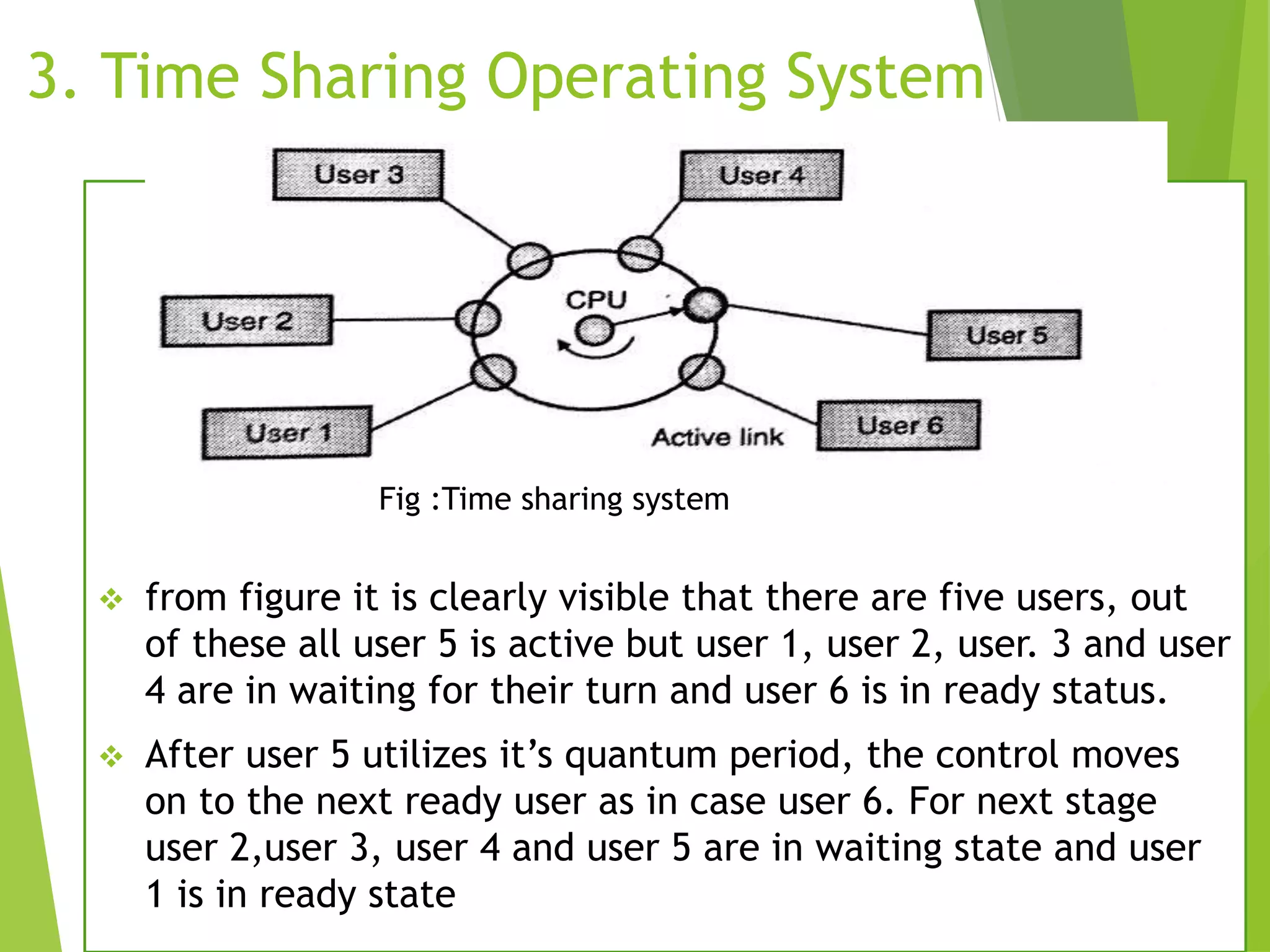 3. Time Sharing Operating System

User 3

User 4

User 2

CPU

User 5

User 1

Active link

User 6

Fig :Time sharing system

❖ from figure it is clearly visible that there are five users, out of these all user 5 is active but user 1, user 2, user. 3 and user 4 are in waiting for their turn and user 6 is in ready status.

❖ After user 5 utilizes it's quantum period, the control moves on to the next ready user as in case user 6. For next stage user 2,user 3, user 4 and user 5 are in waiting state and user 1 is in ready state